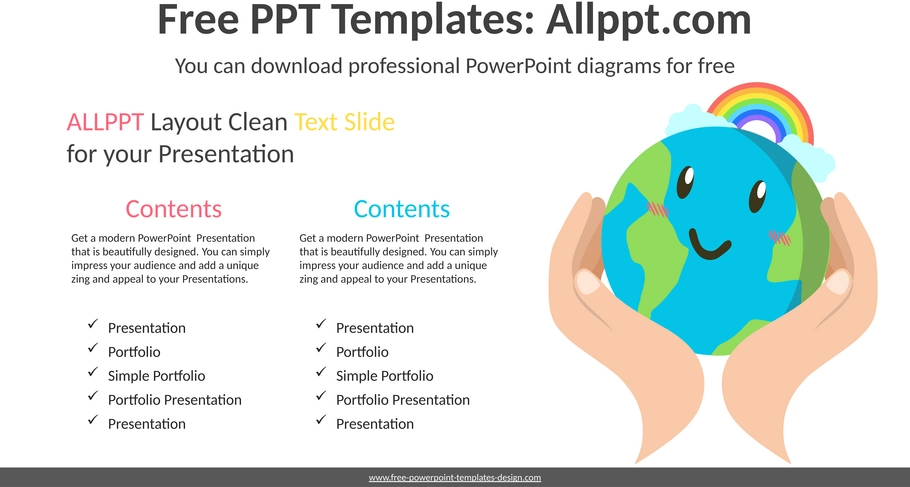 Free PPT Templates: Allppt.com

You can download professional PowerPoint diagrams for free

ALLPPT Layout Clean Text Slide for your Presentation

Contents

Get a modern PowerPoint Presentation that is beautifully designed. You can simply impress your audience and add a unique zing and appeal to your Presentations.

✓ Presentation
✓ Portfolio
✓ Simple Portfolio
✓ Portfolio Presentation
✓ Presentation

Contents

Get a modern PowerPoint Presentation that is beautifully designed. You can simply impress your audience and add a unique zing and appeal to your Presentations.

✓ Presentation
✓ Portfolio
✓ Simple Portfolio
✓ Portfolio Presentation
✓ Presentation

www.free-powerpoint-templates-design.com